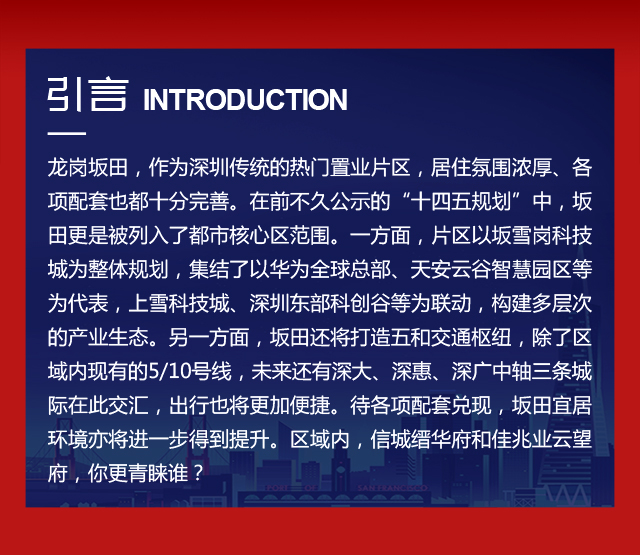 引言 INTRODUCTION

龙岗坂田，作为深圳传统的热门置业片区，居住氛围浓厚、各项配套也都十分完善。在前不久公示的“十四五规划”中，坂田更是被列入了都市核心区范围。一方面，片区以坂雪岗科技城为整体规划，集结了以华为全球总部、天安云谷智慧园区等为代表，上雪科技城、深圳东部科创谷等为联动，构建多层次的产业生态。另一方面，坂田还将打造五和交通枢纽，除了区域内现有的5/10号线，未来还有深大、深惠、深广中轴三条城际在此交汇，出行也将更加便捷。待各项配套兑现，坂田宜居环境亦将进一步得到提升。区域内，信城缙华府和佳兆业云望府，你更青睐谁？

PORT OF SAN FRANCISCO